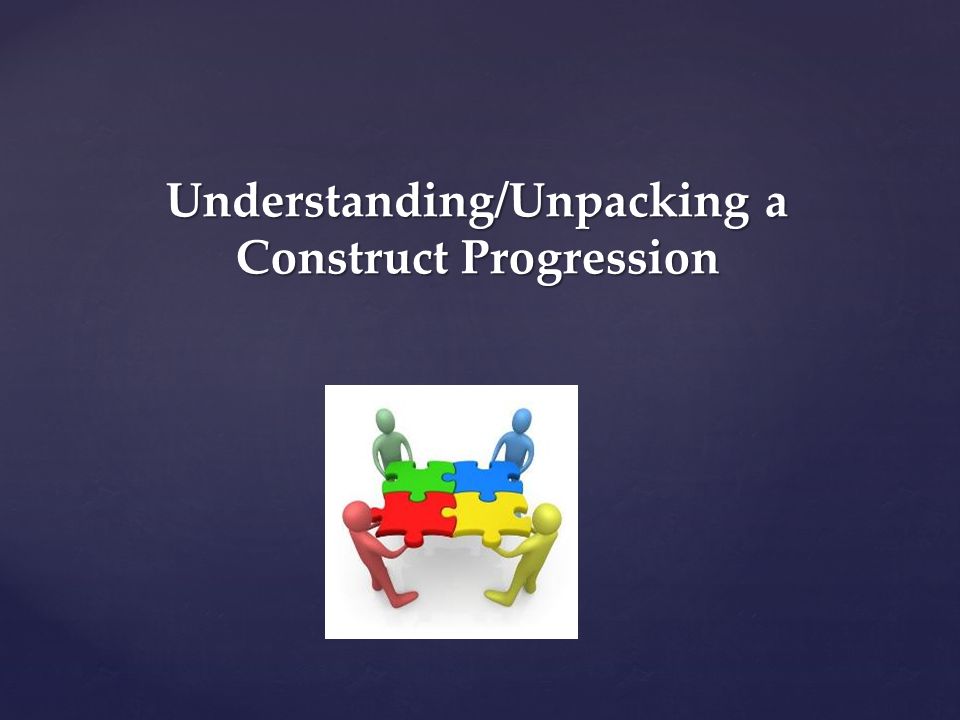 Understanding/Unpacking a Construct Progression